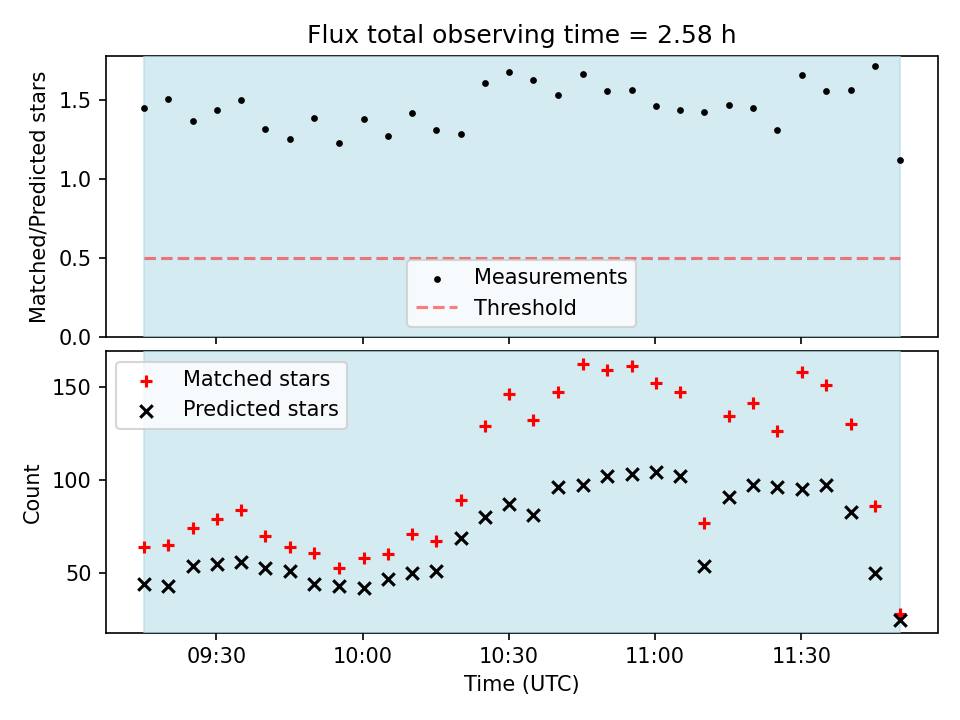 Flux total observing time = 2.58 h

Matched/Predicted stars

1.5
1.0
0.5
0.0

Measurements
Threshold

Matched stars
Predicted stars

Count

150
100
50

09:30
10:00
10:30
11:00
11:30

Time (UTC)